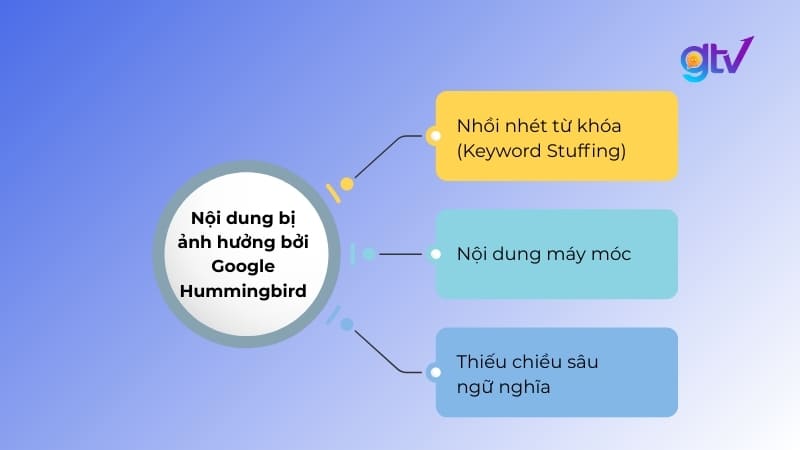 gtv

Nội dung bị ảnh hưởng bởi Google Hummingbird

Nhồi nhét từ khóa (Keyword Stuffing)

Nội dung máy móc

Thiếu chiều sâu ngữ nghĩa